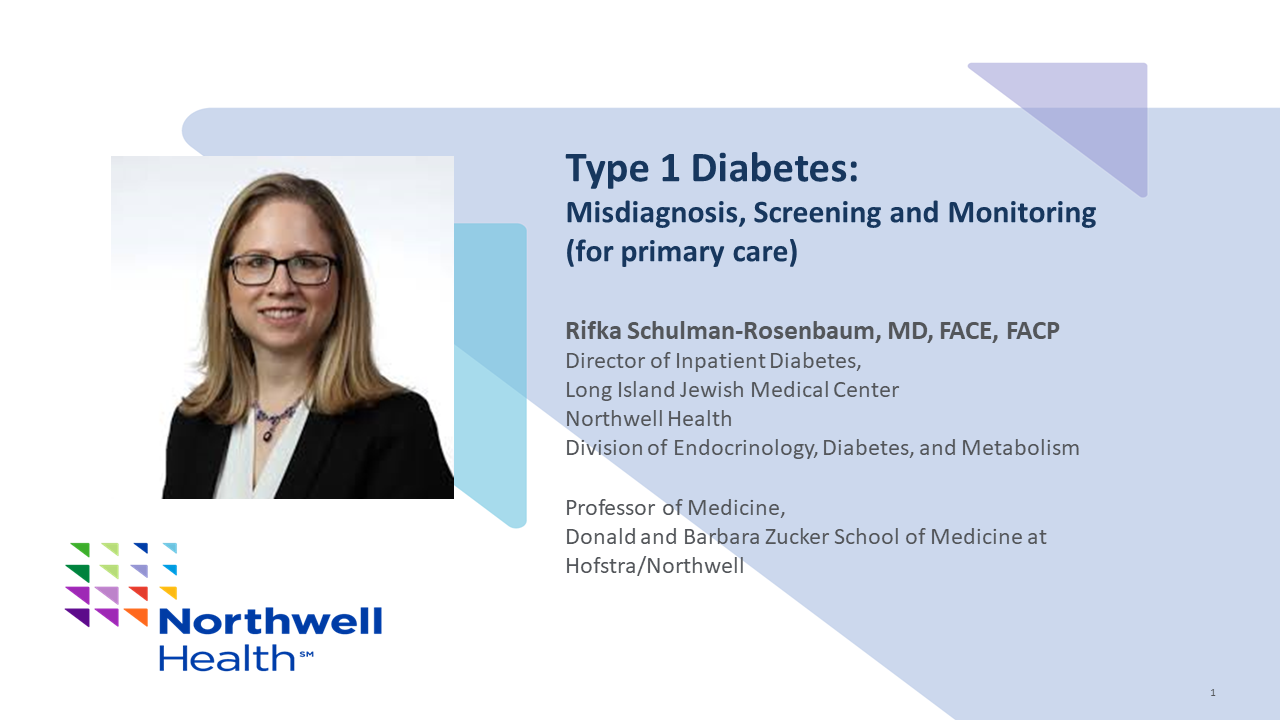 Type 1 Diabetes:
Misdiagnosis, Screening and Monitoring (for primary care)

Rifka Schulman-Rosenbaum, MD, FACE, FACP
Director of Inpatient Diabetes,
Long Island Jewish Medical Center
Northwell Health
Division of Endocrinology, Diabetes, and Metabolism

Professor of Medicine,
Donald and Barbara Zucker School of Medicine at Hofstra/Northwell

Northwell Health℠

1